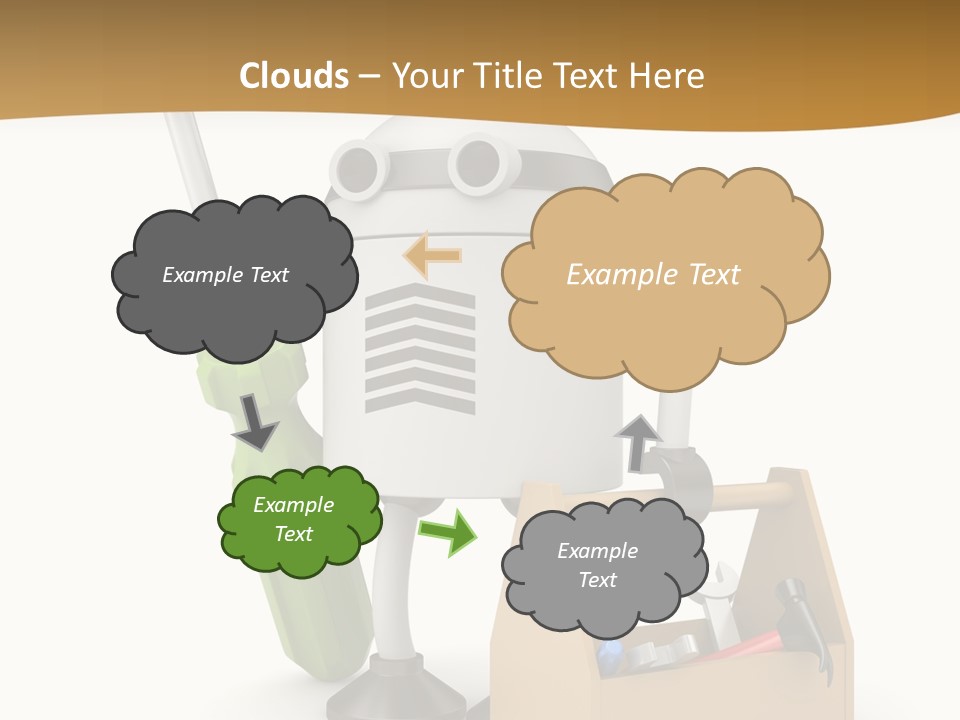 Clouds – Your Title Text Here

Example Text

Example Text

Example Text

Example Text